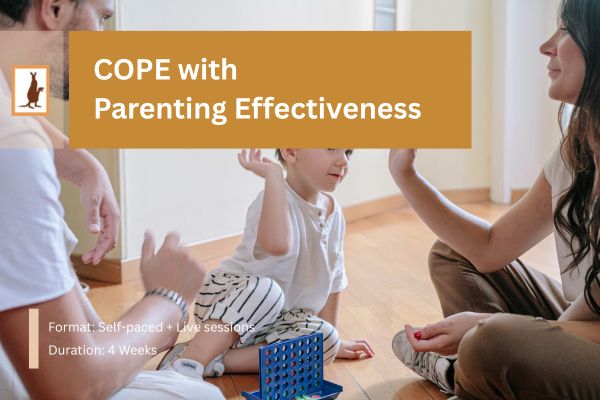 COPE with
Parenting Effectiveness

Format: Self-paced + Live sessions
Duration: 4 Weeks